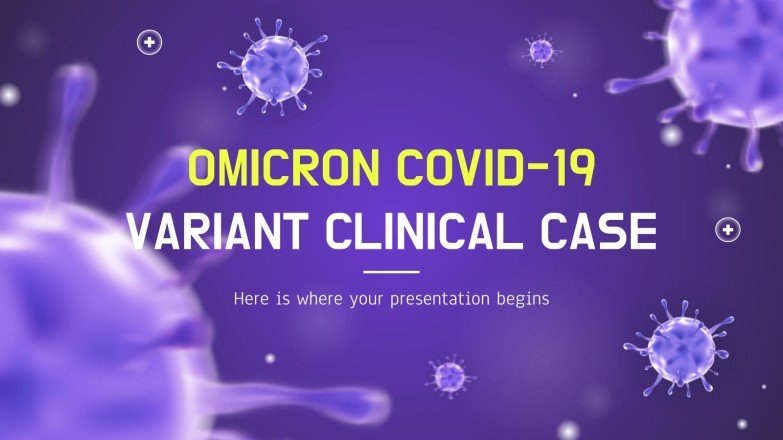 OMICRON COVID-19
VARIANT CLINICAL CASE

Here is where your presentation begins